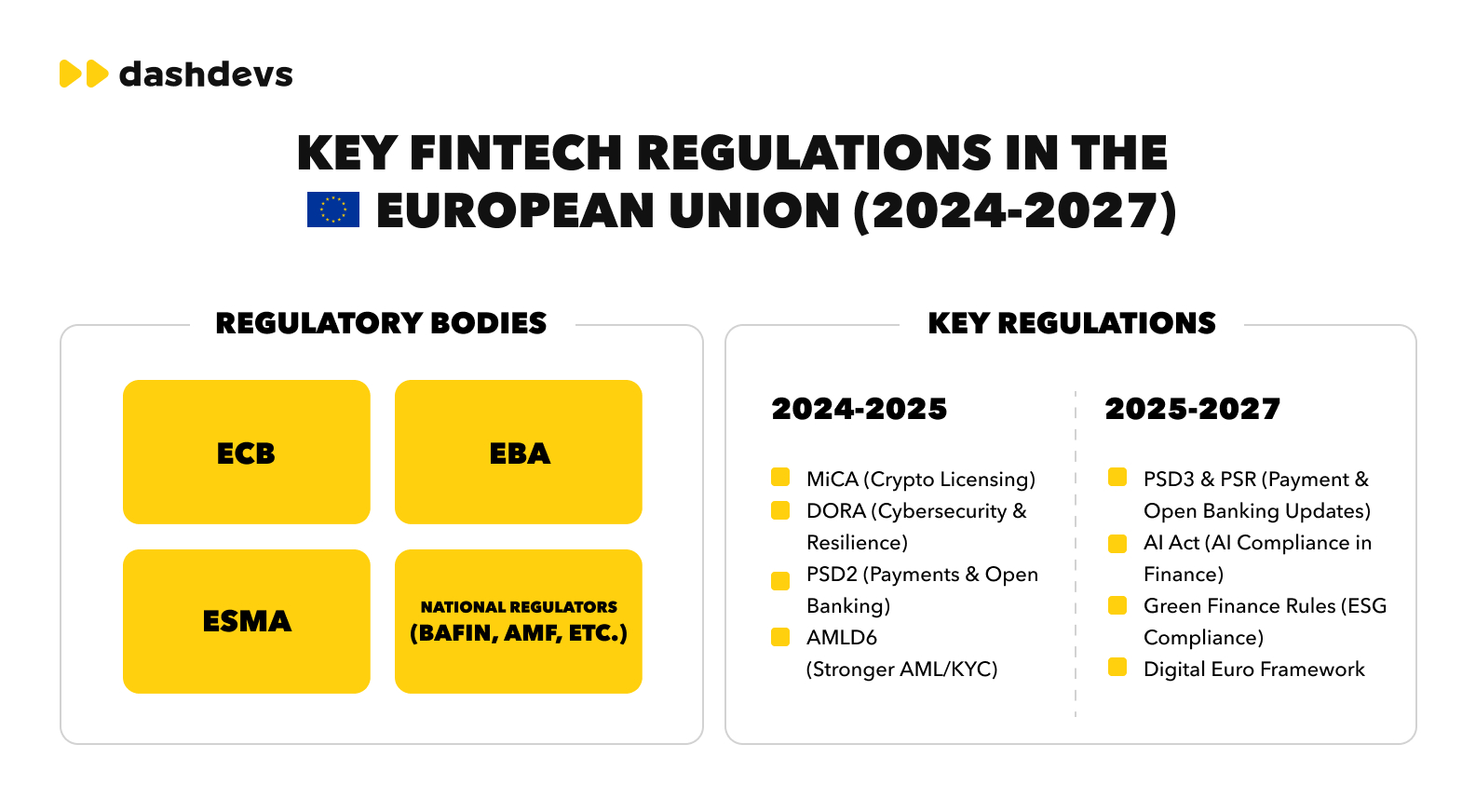 dashdevs

KEY FINTECH REGULATIONS IN THE EUROPEAN UNION (2024-2027)

REGULATORY BODIES

ECB

EBA

ESMA

NATIONAL REGULATORS (BAFIN, AMF, ETC.)

KEY REGULATIONS

2024-2025

MiCA (Crypto Licensing)
DORA (Cybersecurity & Resilience)
PSD2 (Payments & Open Banking)
AMLD6 (Stronger AML/KYC)

2025-2027

PSD3 & PSR (Payment & Open Banking Updates)
AI Act (AI Compliance in Finance)
Green Finance Rules (ESG Compliance)
Digital Euro Framework